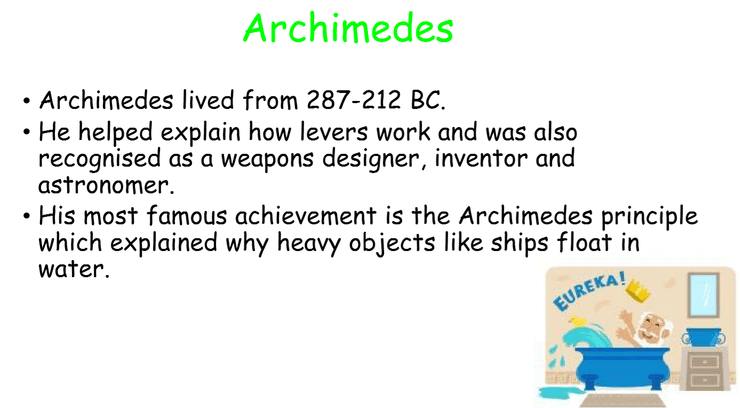 Archimedes

• Archimedes lived from 287-212 BC.
• He helped explain how levers work and was also recognised as a weapons designer, inventor and astronomer.
• His most famous achievement is the Archimedes principle which explained why heavy objects like ships float in water.

EUREKA!